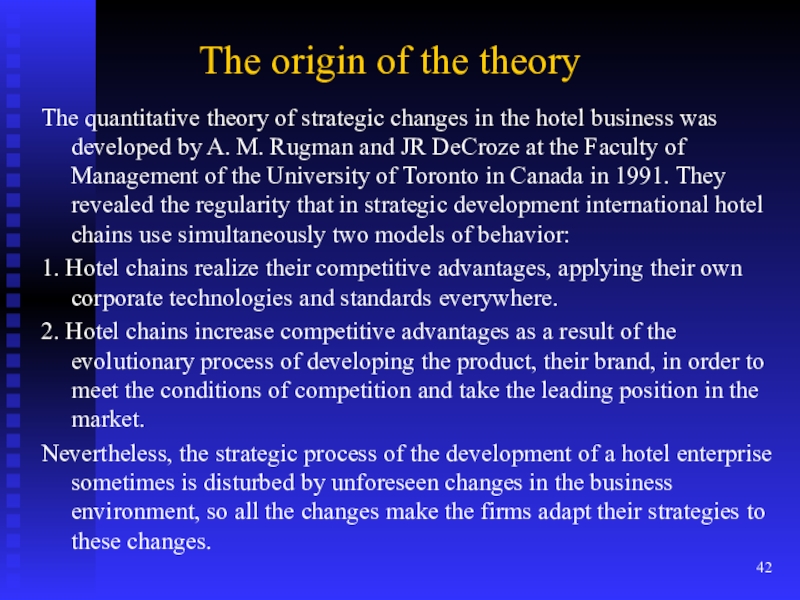 The origin of the theory

The quantitative theory of strategic changes in the hotel business was developed by A. M. Rugman and JR DeCroze at the Faculty of Management of the University of Toronto in Canada in 1991. They revealed the regularity that in strategic development international hotel chains use simultaneously two models of behavior:

1. Hotel chains realize their competitive advantages, applying their own corporate technologies and standards everywhere.

2. Hotel chains increase competitive advantages as a result of the evolutionary process of developing the product, their brand, in order to meet the conditions of competition and take the leading position in the market.

Nevertheless, the strategic process of the development of a hotel enterprise sometimes is disturbed by unforeseen changes in the business environment, so all the changes make the firms adapt their strategies to these changes.

42